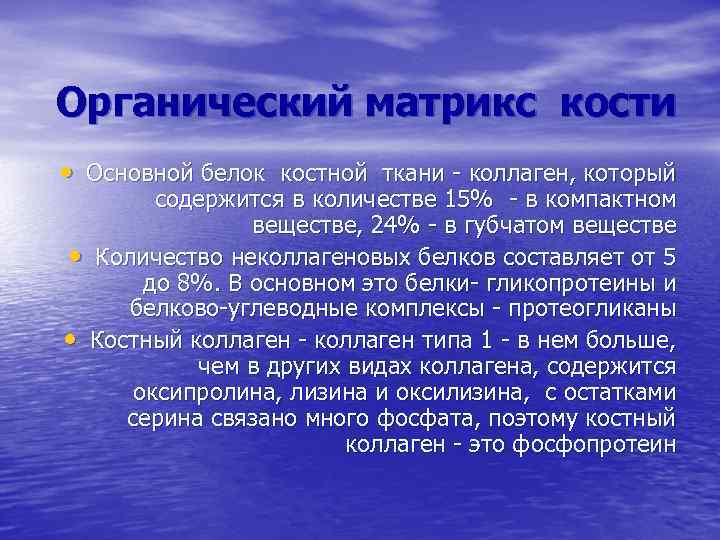 Органический матрикс кости

• Основной белок костной ткани - коллаген, который содержится в количестве 15% - в компактном веществе, 24% - в губчатом веществе

• Количество неколлагеновых белков составляет от 5 до 8%. В основном это белки- гликопротеины и белково-углеводные комплексы - протеогликаны

• Костный коллаген - коллаген типа 1 - в нем больше, чем в других видах коллагена, содержится оксипролина, лизина и оксилизина, с остатками серина связано много фосфата, поэтому костный коллаген - это фосфопротеин